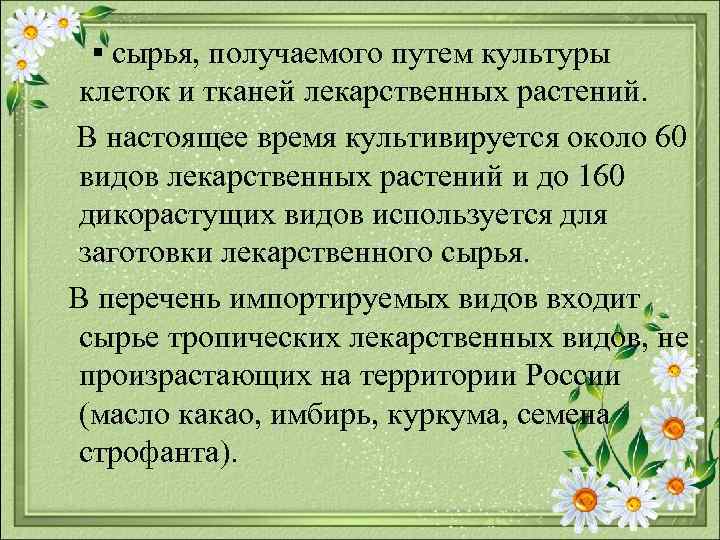 ▪ сырья, получаемого путем культуры клеток и тканей лекарственных растений.

В настоящее время культивируется около 60 видов лекарственных растений и до 160 дикорастущих видов используется для заготовки лекарственного сырья.

В перечень импортируемых видов входит сырье тропических лекарственных видов, не произрастающих на территории России (масло какао, имбирь, куркума, семена строфанта).